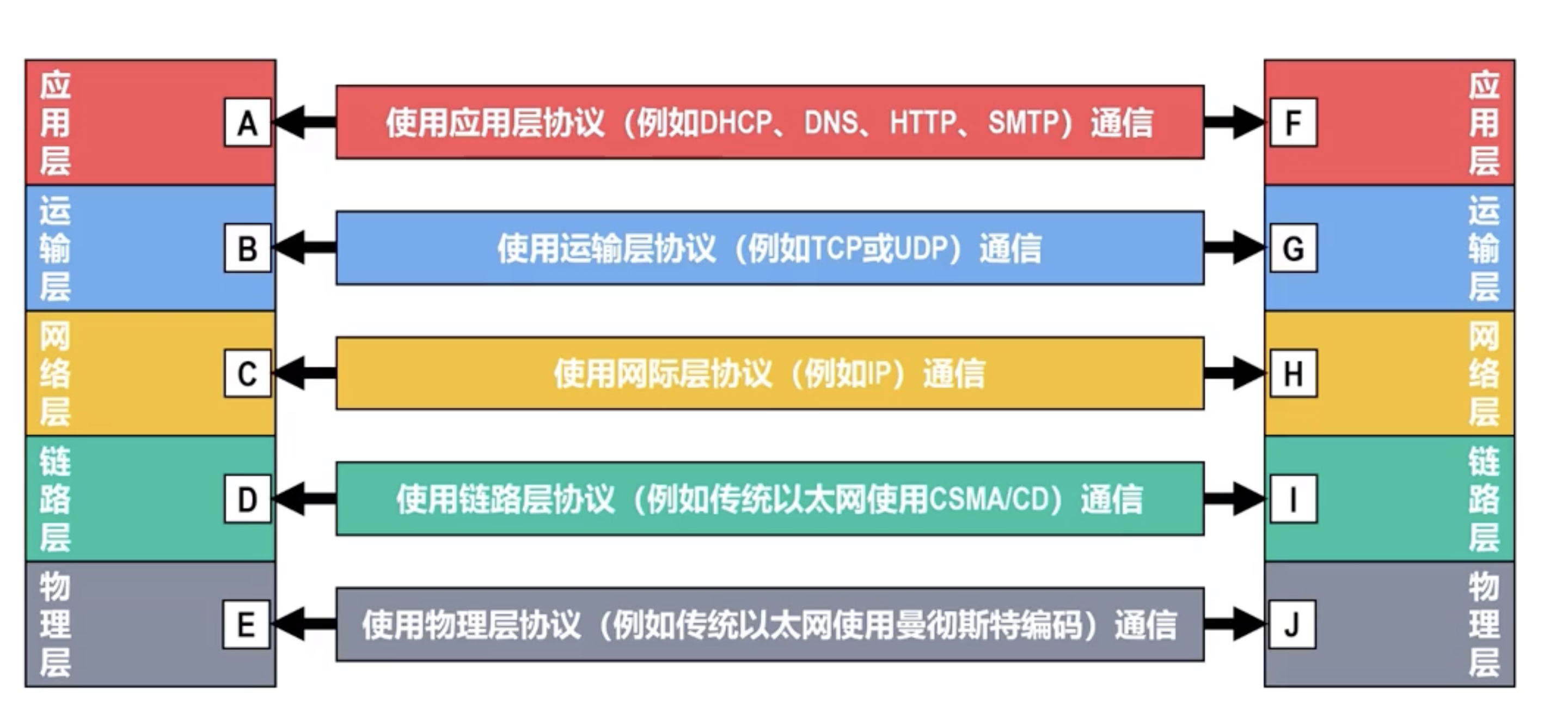 应用层

A

使用应用层协议（例如DHCP、DNS、HTTP、SMTP）通信

F

应用层

运输层

B

使用运输层协议（例如TCP或UDP）通信

G

运输层

网络层

C

使用网际层协议（例如IP）通信

H

网络层

链路层

D

使用链路层协议（例如传统以太网使用CSMA/CD）通信

I

链路层

物理层

E

使用物理层协议（例如传统以太网使用曼彻斯特编码）通信

J

物理层